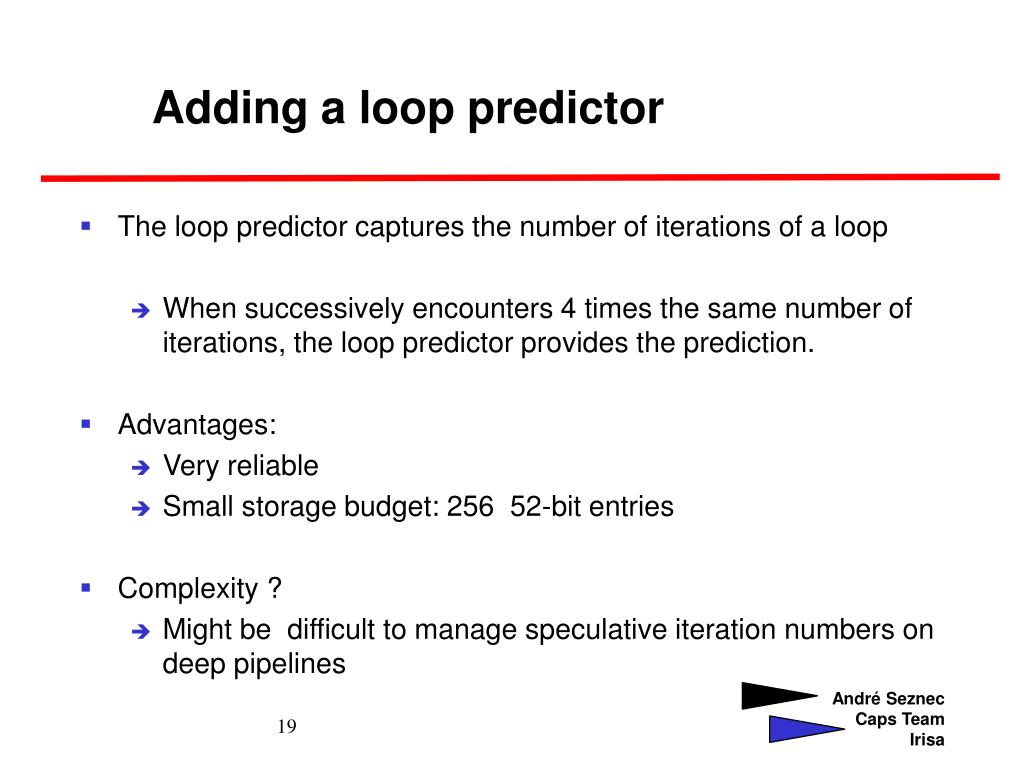 Adding a loop predictor

The loop predictor captures the number of iterations of a loop

When successively encounters 4 times the same number of iterations, the loop predictor provides the prediction.

Advantages:

Very reliable

Small storage budget: 256 52-bit entries

Complexity ?

Might be difficult to manage speculative iteration numbers on deep pipelines

19

André Seznec
Caps Team
Irisa